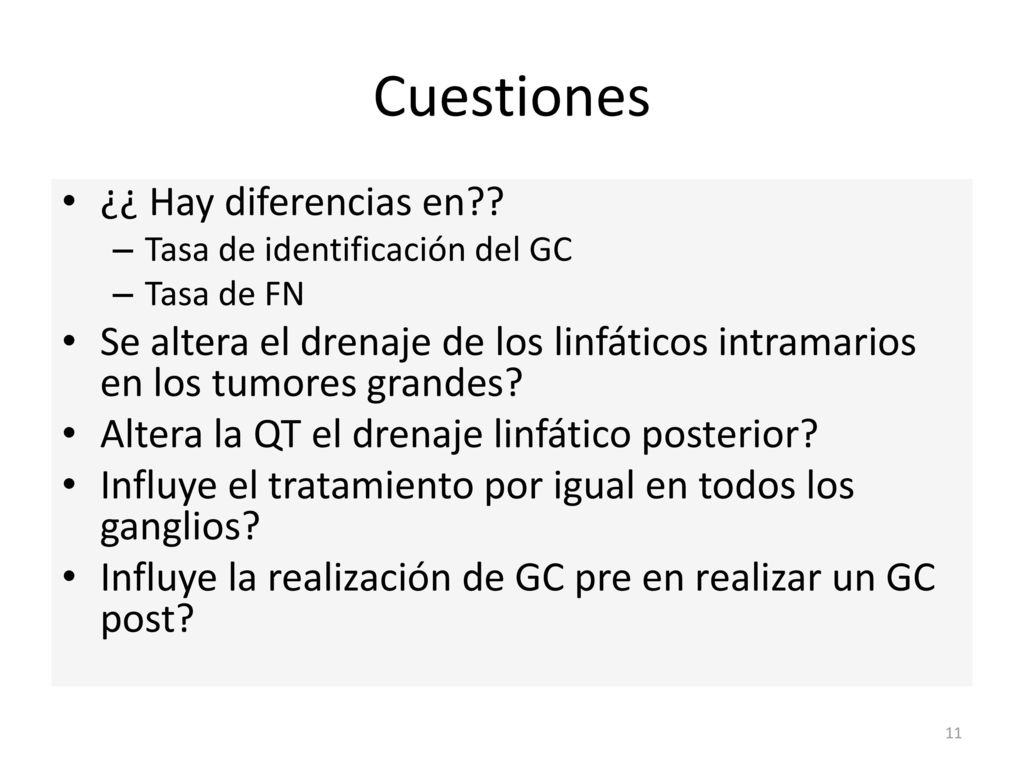 Cuestiones

• ¿¿ Hay diferencias en??
– Tasa de identificación del GC
– Tasa de FN
• Se altera el drenaje de los linfáticos intramarios en los tumores grandes?
• Altera la QT el drenaje linfático posterior?
• Influye el tratamiento por igual en todos los ganglios?
• Influye la realización de GC pre en realizar un GC post?

11